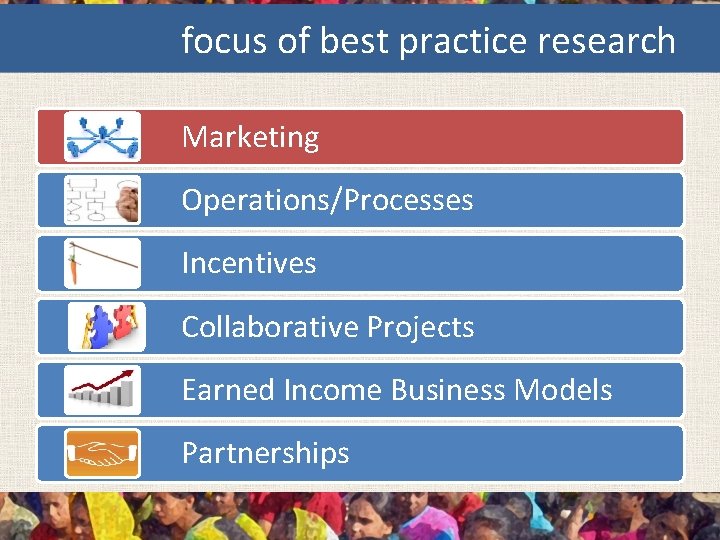 focus of best practice research

Marketing

Operations/Processes

Incentives

Collaborative Projects

Earned Income Business Models

Partnerships